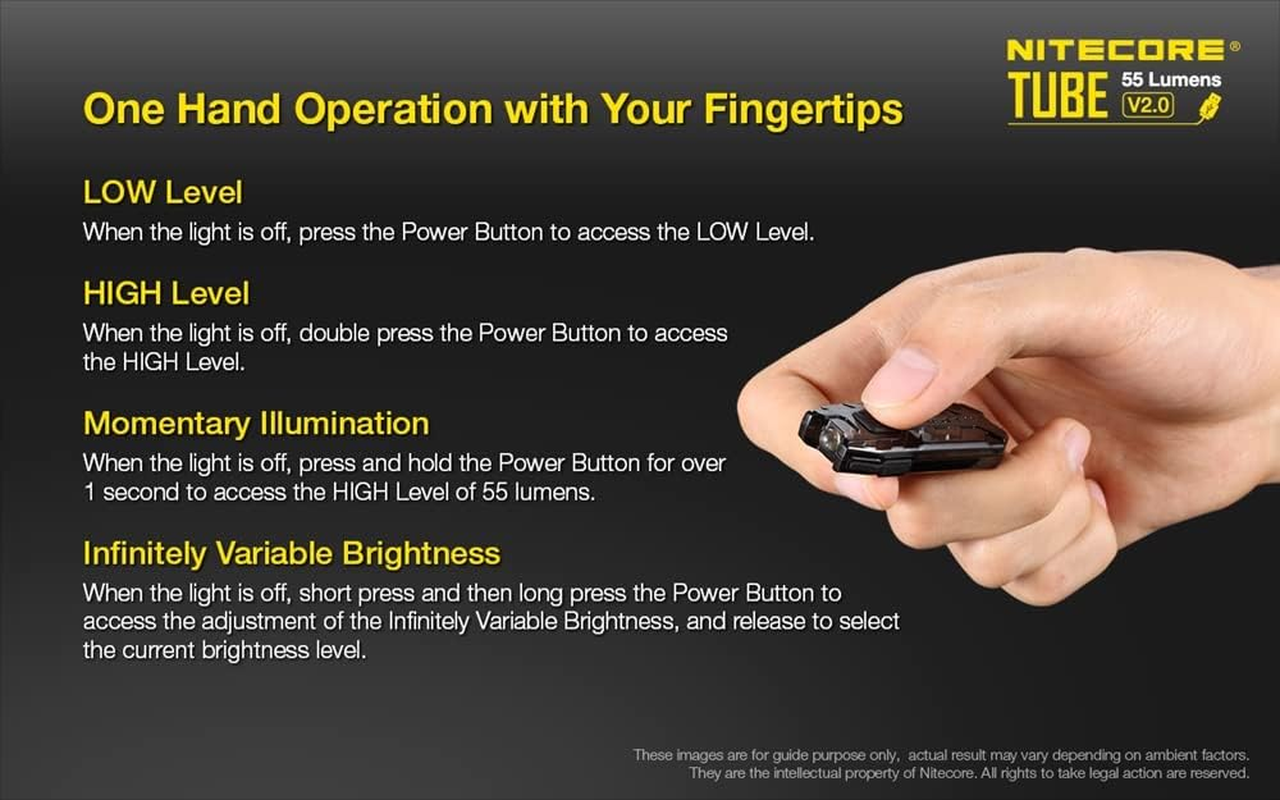 NITECORE®
TUBE 55 Lumens V2.0

One Hand Operation with Your Fingertips

LOW Level
When the light is off, press the Power Button to access the LOW Level.

HIGH Level
When the light is off, double press the Power Button to access the HIGH Level.

Momentary Illumination
When the light is off, press and hold the Power Button for over 1 second to access the HIGH Level of 55 lumens.

Infinitely Variable Brightness
When the light is off, short press and then long press the Power Button to access the adjustment of the Infinitely Variable Brightness, and release to select the current brightness level.

These images are for guide purpose only, actual result may vary depending on ambient factors. They are the intellectual property of Nitecore. All rights to take legal action are reserved.